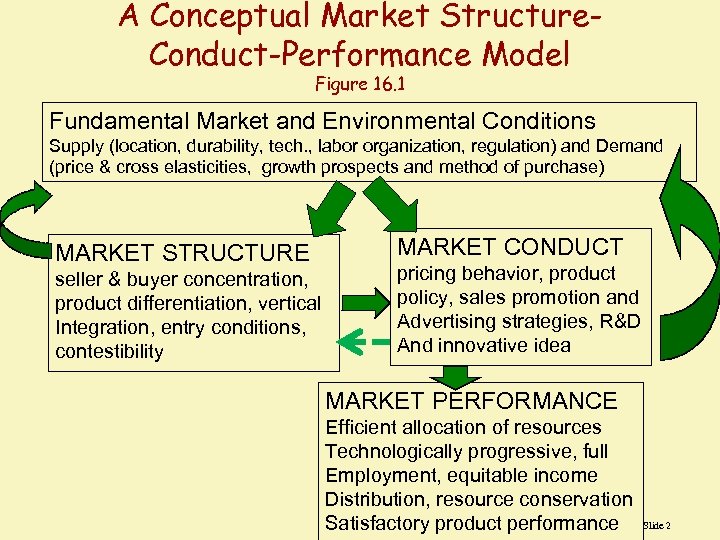 A Conceptual Market Structure-Conduct-Performance Model
Figure 16.1

Fundamental Market and Environmental Conditions
Supply (location, durability, tech., labor organization, regulation) and Demand (price & cross elasticities, growth prospects and method of purchase)

MARKET STRUCTURE
seller & buyer concentration, product differentiation, vertical Integration, entry conditions, contestibility

MARKET CONDUCT
pricing behavior, product policy, sales promotion and Advertising strategies, R&D And innovative idea

MARKET PERFORMANCE
Efficient allocation of resources
Technologically progressive, full Employment, equitable income Distribution, resource conservation
Satisfactory product performance

Slide 2